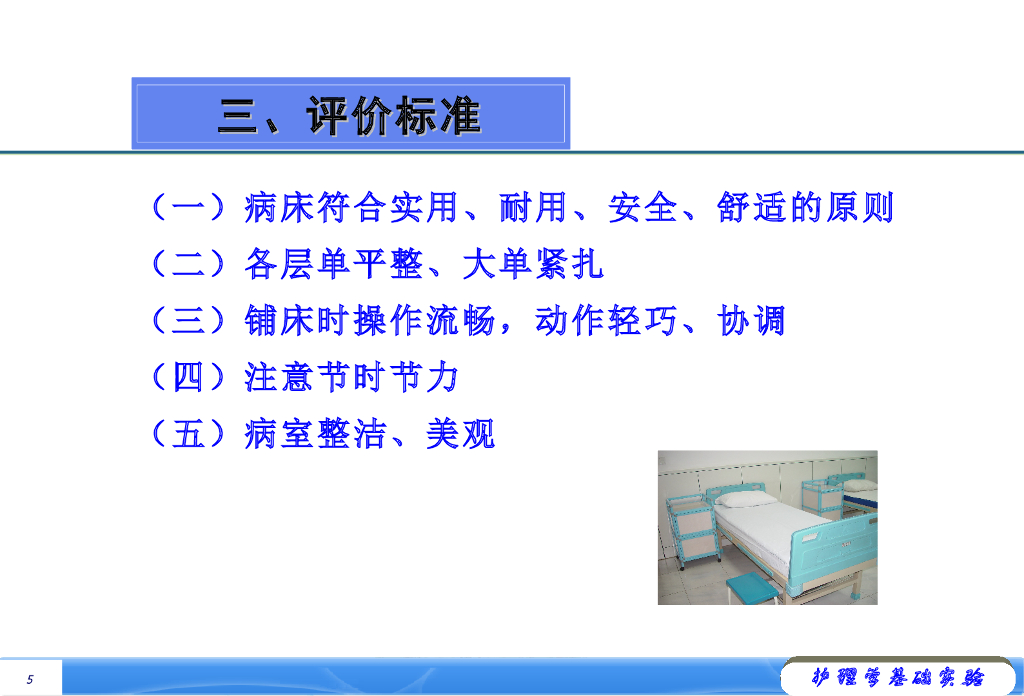 三、评价标准

（一）病床符合实用、耐用、安全、舒适的原则

（二）各层单平整、大单紧扎

（三）铺床时操作流畅，动作轻巧、协调

（四）注意节时节力

（五）病室整洁、美观

5

护理学基础实验